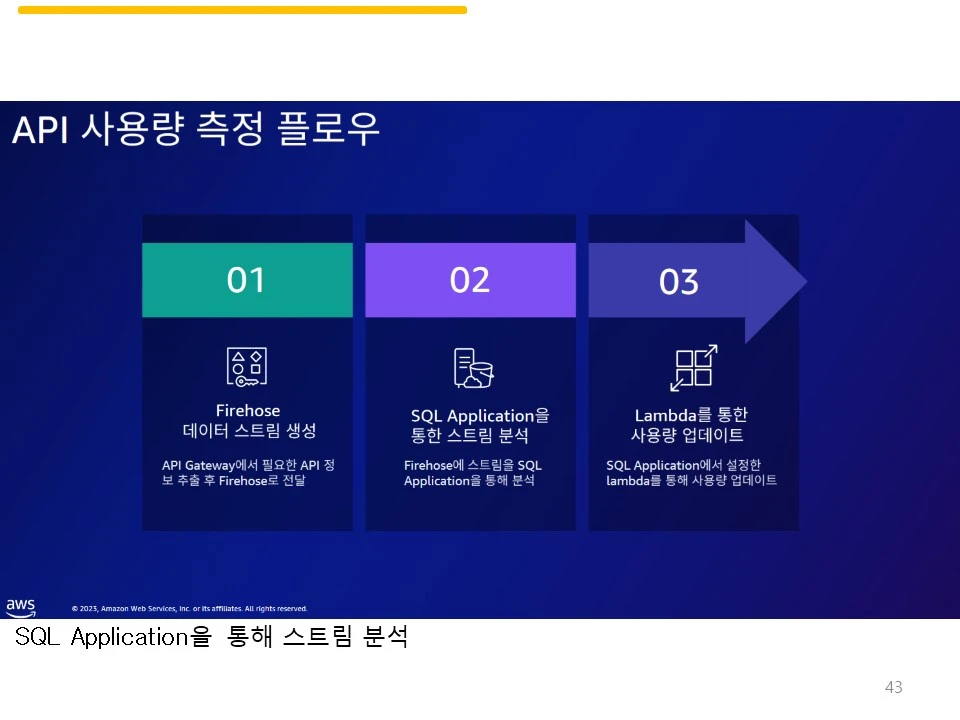 API 사용량 측정 플로우

01

Firehose
데이터 스트림 생성

API Gateway에서 필요한 API 정보 추출 후 Firehose로 전달

02

SQL Application을 통한 스트림 분석

Firehose에 스트림을 SQL Application을 통해 분석

03

Lambda를 통한 사용량 업데이트

SQL Application에서 설정한 lambda를 통해 사용량 업데이트

aws

© 2023, Amazon Web Services, Inc. or its affiliates. All rights reserved.

SQL Application을 통해 스트림 분석

43